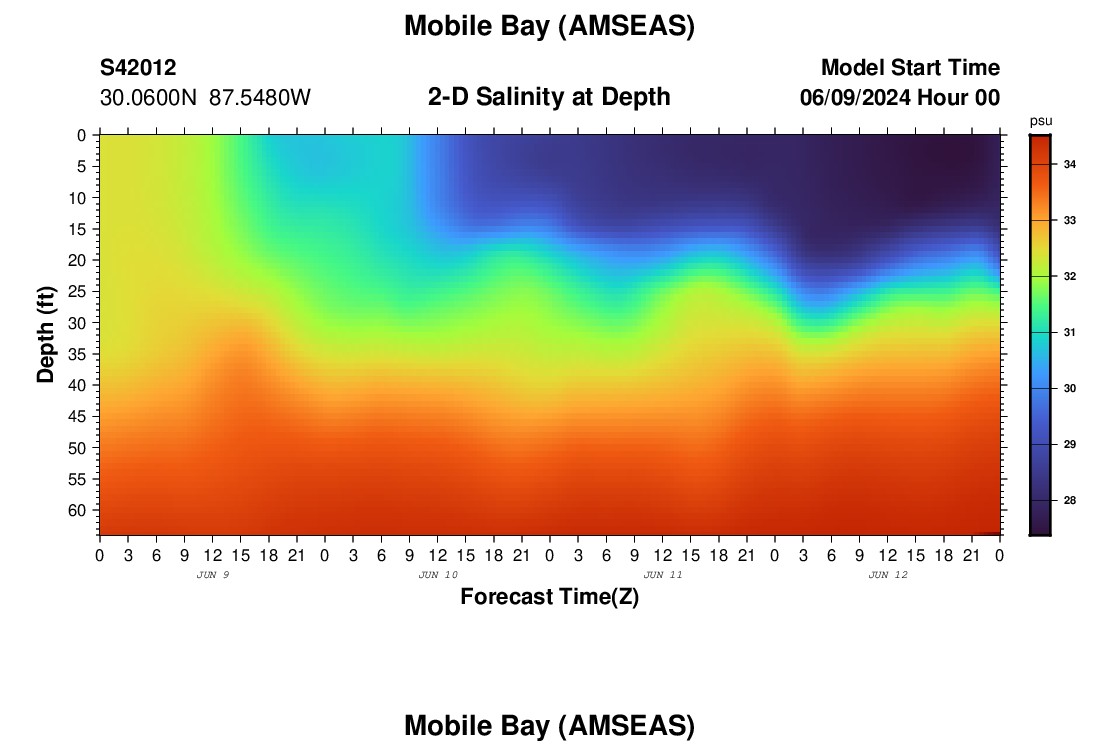 Mobile Bay (AMSEAS)

S42012
30.0600N 87.5480W

2-D Salinity at Depth

Model Start Time
06/09/2024 Hour 00

Depth (ft)

0
5
10
15
20
25
30
35
40
45
50
55
60

0 3 6 9 12 15 18 21 0 3 6 9 12 15 18 21 0 3 6 9 12 15 18 21 0 3 6 9 12 15 18 21 0

JUN 9 JUN 10 JUN 11 JUN 12

Forecast Time(Z)

psu
34
33
32
31
30
29
28

Mobile Bay (AMSEAS)